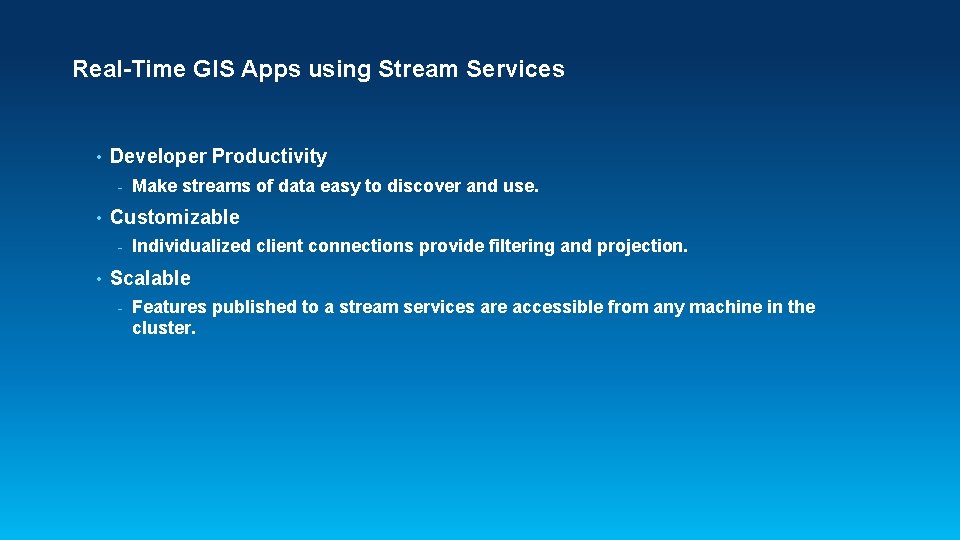 Real-Time GIS Apps using Stream Services

• Developer Productivity
- Make streams of data easy to discover and use.

• Customizable
- Individualized client connections provide filtering and projection.

• Scalable
- Features published to a stream services are accessible from any machine in the cluster.